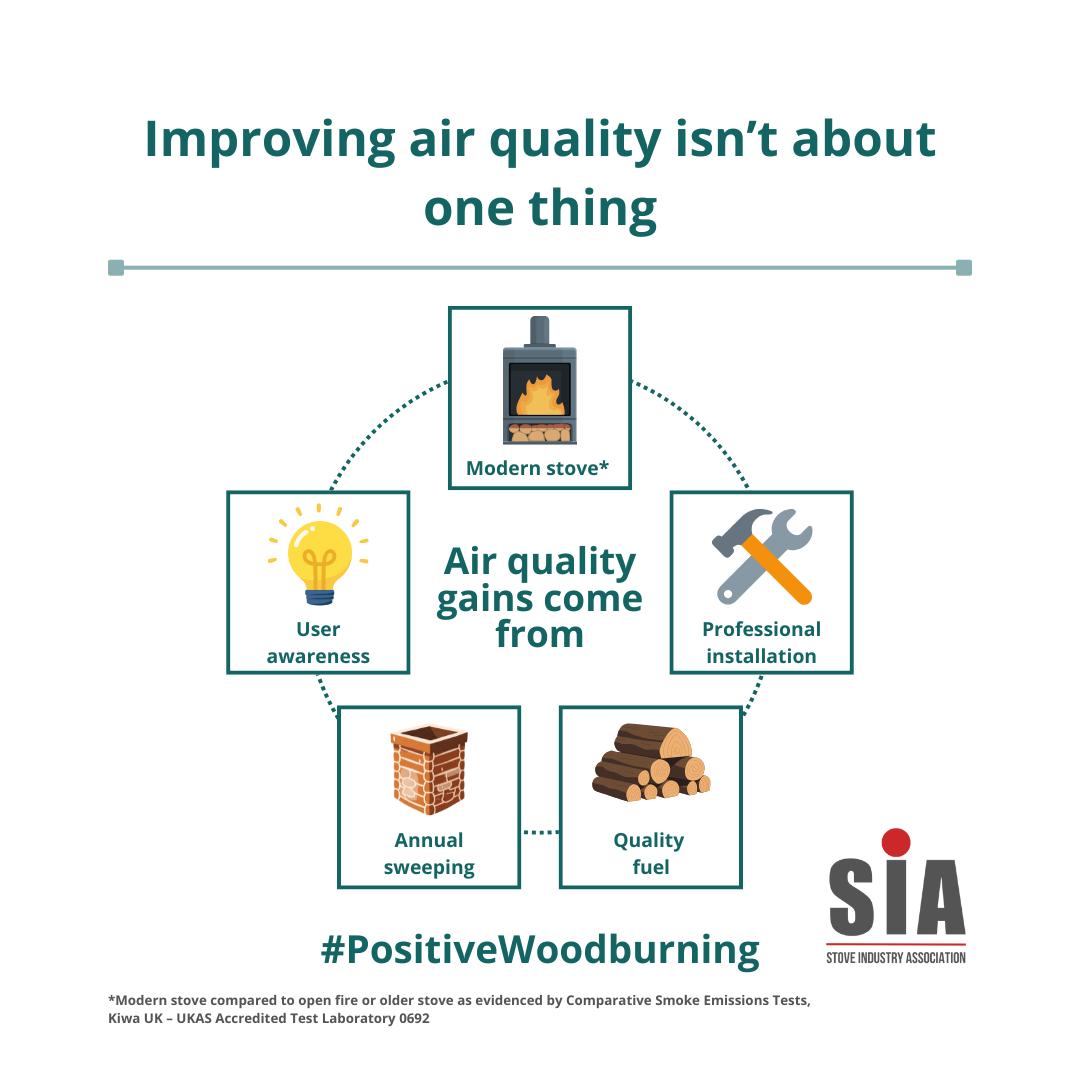 Improving air quality isn't about one thing

Modern stove*

User awareness

Air quality gains come from

Professional installation

Annual sweeping

Quality fuel

#PositiveWoodburning

SIA
STOVE INDUSTRY ASSOCIATION

*Modern stove compared to open fire or older stove as evidenced by Comparative Smoke Emissions Tests, Kiwa UK – UKAS Accredited Test Laboratory 0692